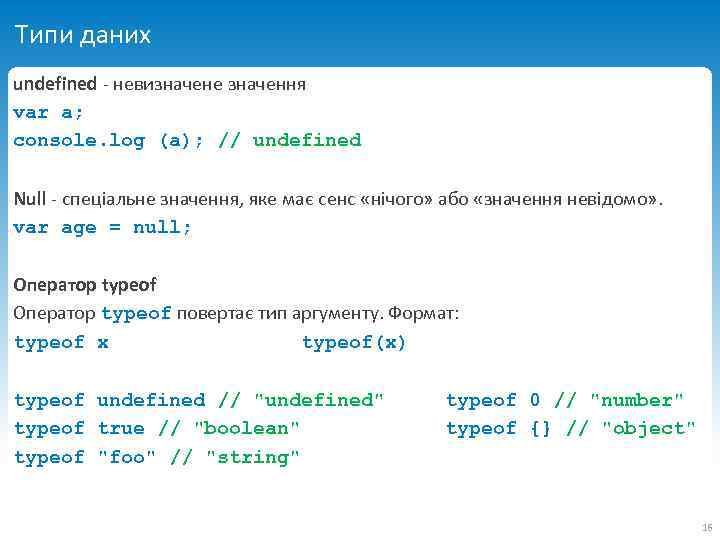 Типи даних

undefined - невизначене значення
var a;
console.log (a); // undefined

Null - спеціальне значення, яке має сенс «нічого» або «значення невідомо».
var age = null;

Оператор typeof
Оператор typeof повертає тип аргументу. Формат:
typeof x typeof(x)

typeof undefined // "undefined"
typeof true // "boolean"
typeof "foo" // "string"

typeof 0 // "number"
typeof {} // "object"

16